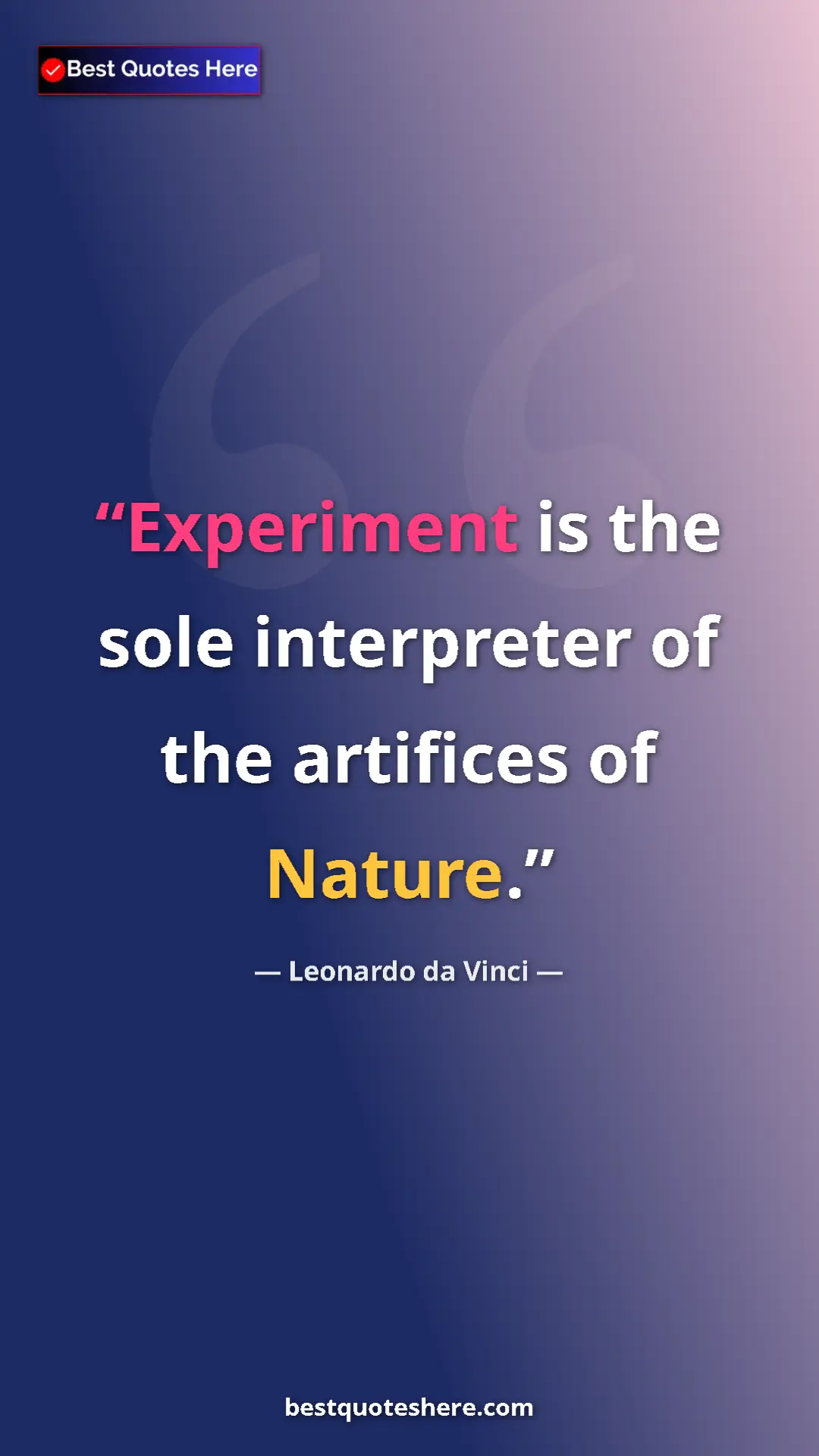 Best Quotes Here

“Experiment is the sole interpreter of the artifices of Nature.”

— Leonardo da Vinci —

bestquoteshere.com